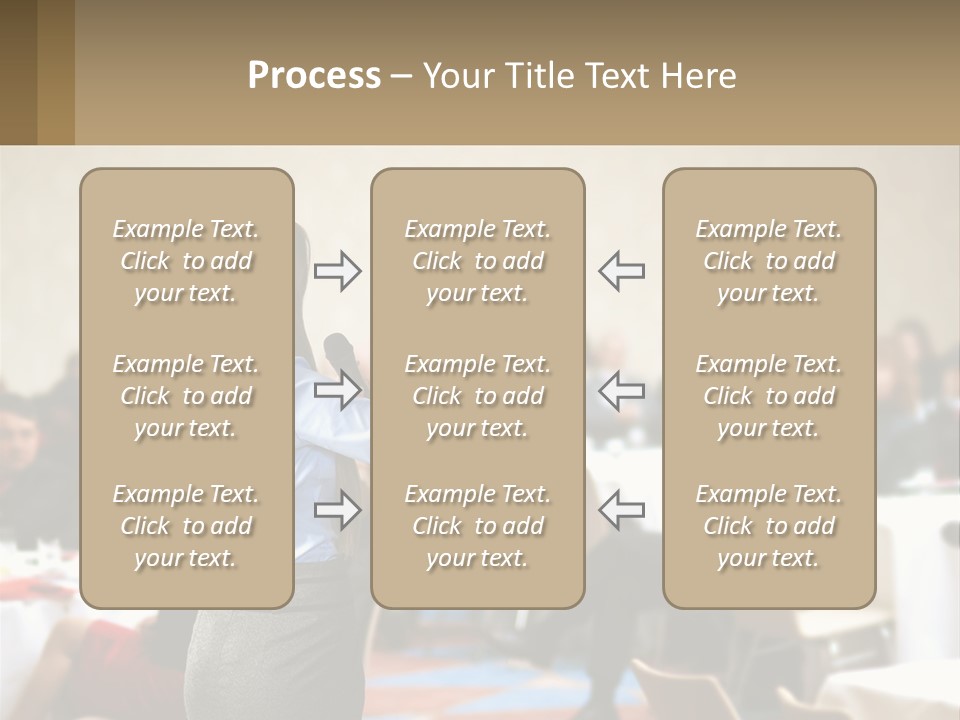 Process – Your Title Text Here

Example Text. Click to add your text.

Example Text. Click to add your text.

Example Text. Click to add your text.

Example Text. Click to add your text.

Example Text. Click to add your text.

Example Text. Click to add your text.

Example Text. Click to add your text.

Example Text. Click to add your text.

Example Text. Click to add your text.